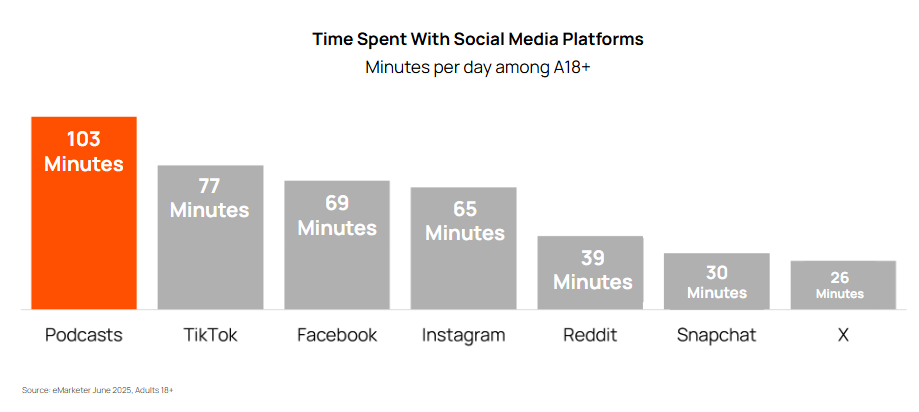 Time Spent With Social Media Platforms
Minutes per day among A18+

103 Minutes
77 Minutes
69 Minutes
65 Minutes
39 Minutes
30 Minutes
26 Minutes

Podcasts
TikTok
Facebook
Instagram
Reddit
Snapchat
X

Source: eMarketer June 2025, Adults 18+